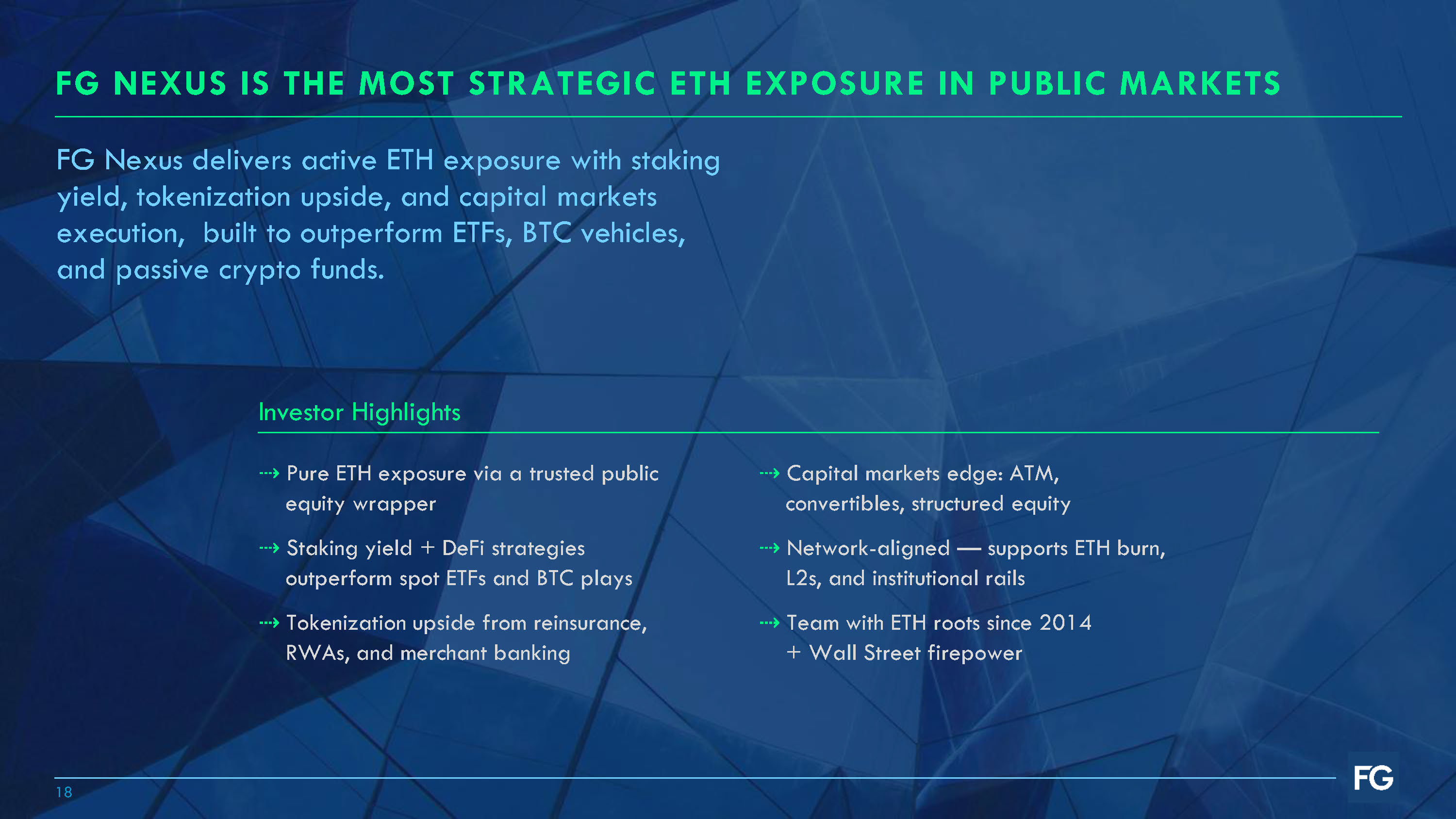 FG NEXUS IS THE MOST STRATEGIC ETH EXPOSURE IN PUBLIC MARKETS

FG Nexus delivers active ETH exposure with staking yield, tokenization upside, and capital markets execution, built to outperform ETFs, BTC vehicles, and passive crypto funds.

Investor Highlights

⇢ Pure ETH exposure via a trusted public equity wrapper

⇢ Staking yield + DeFi strategies outperform spot ETFs and BTC plays

⇢ Tokenization upside from reinsurance, RWAs, and merchant banking

⇢ Capital markets edge: ATM, convertibles, structured equity

⇢ Network-aligned — supports ETH burn, L2s, and institutional rails

⇢ Team with ETH roots since 2014 + Wall Street firepower

18

FG